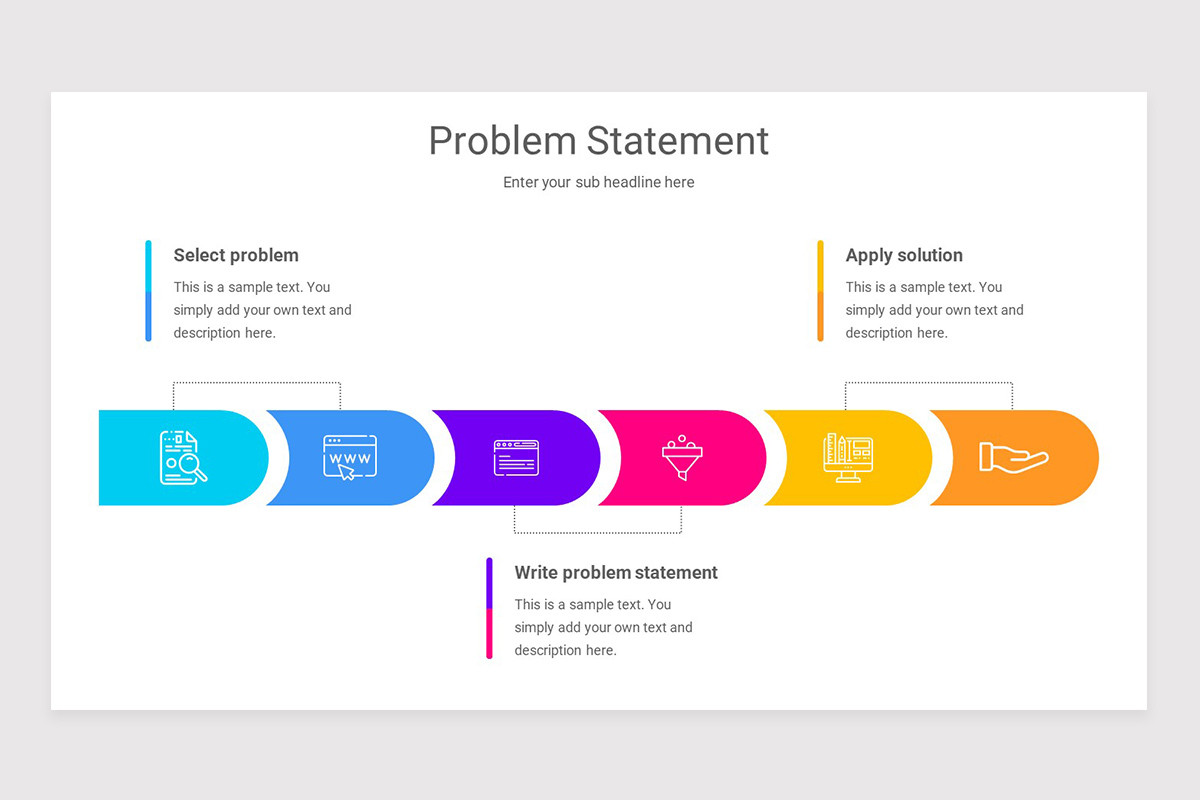 Problem Statement

Enter your sub headline here

Select problem

This is a sample text. You simply add your own text and description here.

Apply solution

This is a sample text. You simply add your own text and description here.

WWW

Write problem statement

This is a sample text. You simply add your own text and description here.